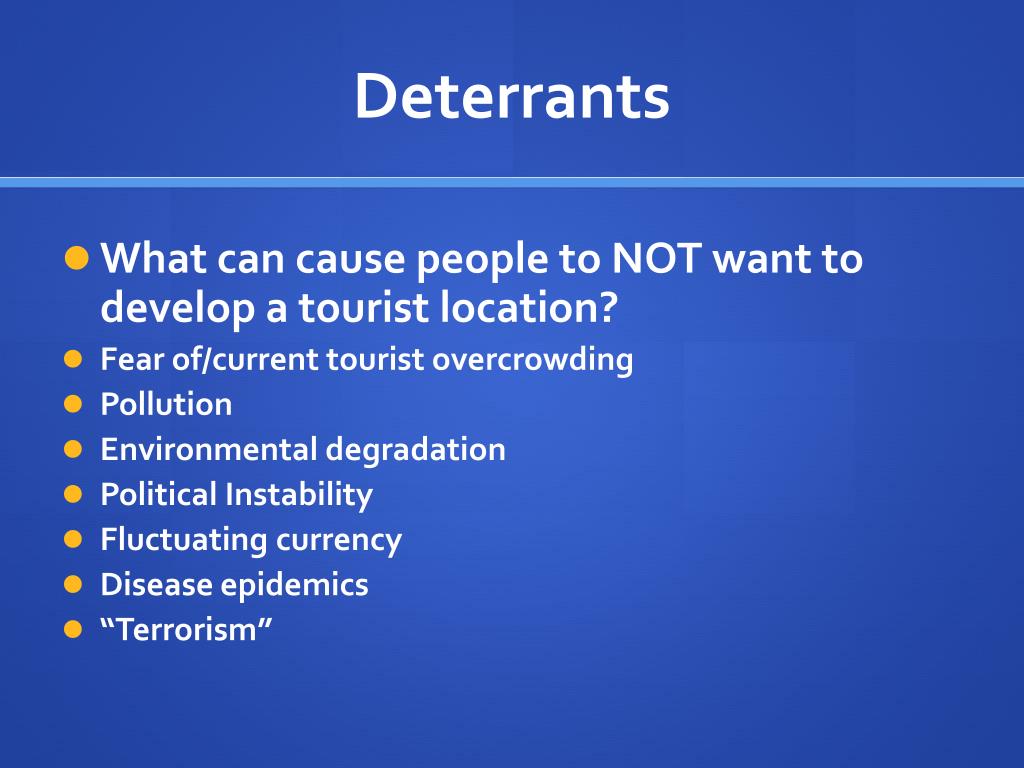 Deterrants

What can cause people to NOT want to develop a tourist location?

Fear of/current tourist overcrowding

Pollution

Environmental degradation

Political Instability

Fluctuating currency

Disease epidemics

“Terrorism”